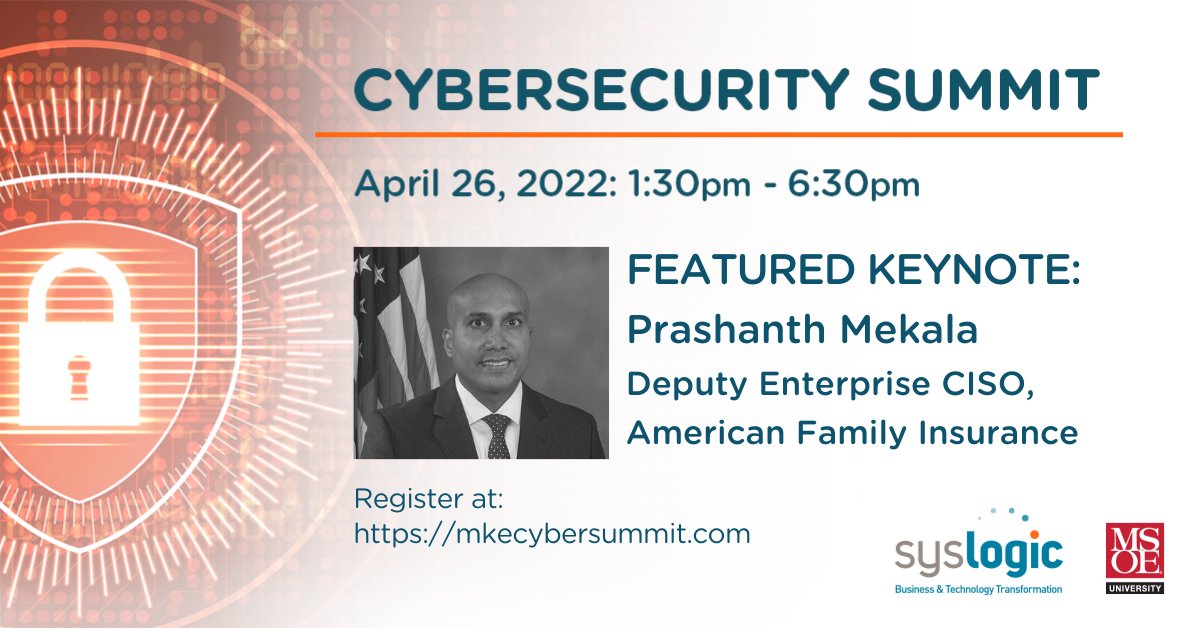 CYBERSECURITY SUMMIT

April 26, 2022: 1:30pm - 6:30pm

FEATURED KEYNOTE:
Prashanth Mekala
Deputy Enterprise CISO,
American Family Insurance

Register at:
https://mkecybersummit.com

syslogic
Business & Technology Transformation

MSOE
UNIVERSITY